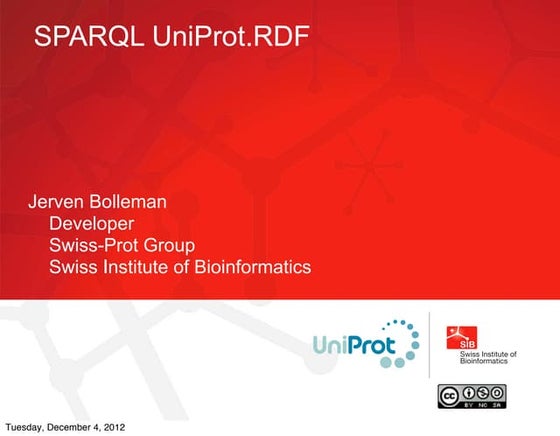 SPARQL UniProt.RDF

Jerven Bolleman
Developer
Swiss-Prot Group
Swiss Institute of Bioinformatics

UniProt

SIB Swiss Institute of Bioinformatics

cc BY NC SA

Tuesday, December 4, 2012